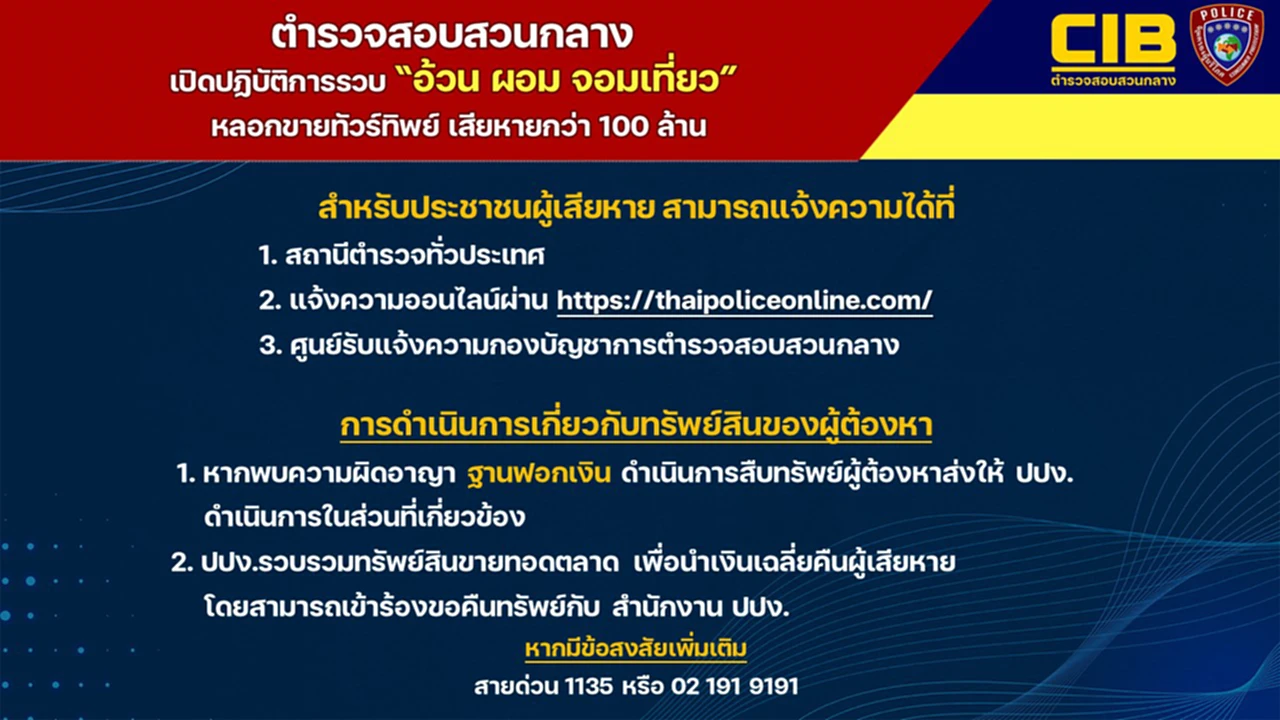 ตำรวจสอบสวนกลาง
เปิดปฏิบัติการรวบ "อ้วน ผอม จอมเที่ยว"
หลอกขายทัวร์ทิพย์ เสียหายกว่า 100 ล้าน

CIB
ตำรวจสอบสวนกลาง

POLICE

สำหรับประชาชนผู้เสียหาย สามารถแจ้งความได้ที่
1. สถานีตำรวจทั่วประเทศ
2. แจ้งความออนไลน์ผ่าน https://thaipoliceonline.com/
3. ศูนย์รับแจ้งความกองบัญชาการตำรวจสอบสวนกลาง

การดำเนินการเกี่ยวกับทรัพย์สินของผู้ต้องหา
1. หากพบความผิดอาญา ฐานฟอกเงิน ดำเนินการสืบทรัพย์ผู้ต้องหาส่งให้ ปปง. ดำเนินการในส่วนที่เกี่ยวข้อง
2. ปปง.รวบรวมทรัพย์สินขายทอดตลาด เพื่อนำเงินเฉลี่ยคืนผู้เสียหาย โดยสามารถเข้าร้องขอคืนทรัพย์กับ สำนักงาน ปปง.

หากมีข้อสงสัยเพิ่มเติม
สายด่วน 1135 หรือ 02 191 9191